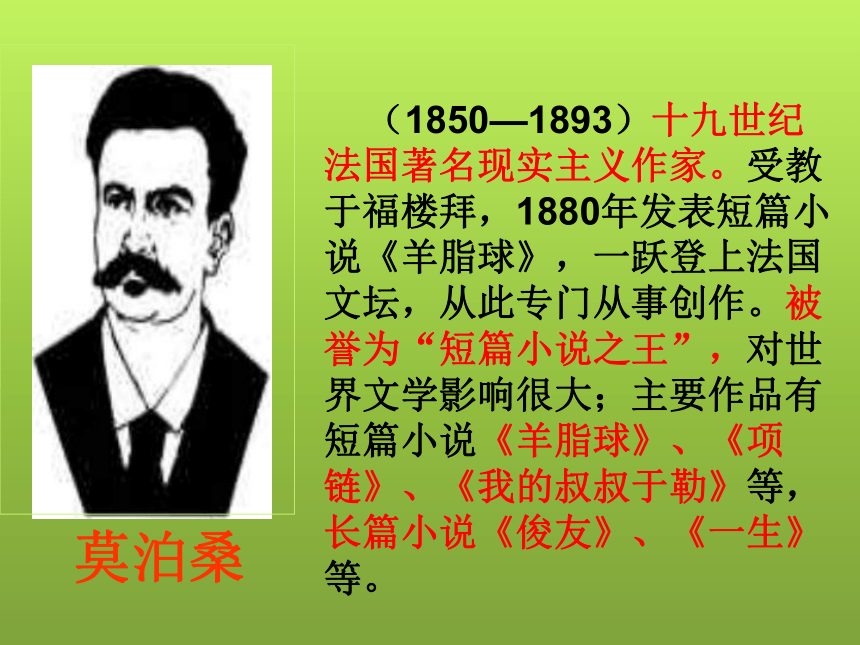 莫泊桑

（1850—1893）十九世纪法国著名现实主义作家。受教于福楼拜，1880年发表短篇小说《羊脂球》，一跃登上法国文坛，从此专门从事创作。被誉为“短篇小说之王”，对世界文学影响很大；主要作品有短篇小说《羊脂球》、《项链》、《我的叔叔于勒》等，长篇小说《俊友》、《一生》等。